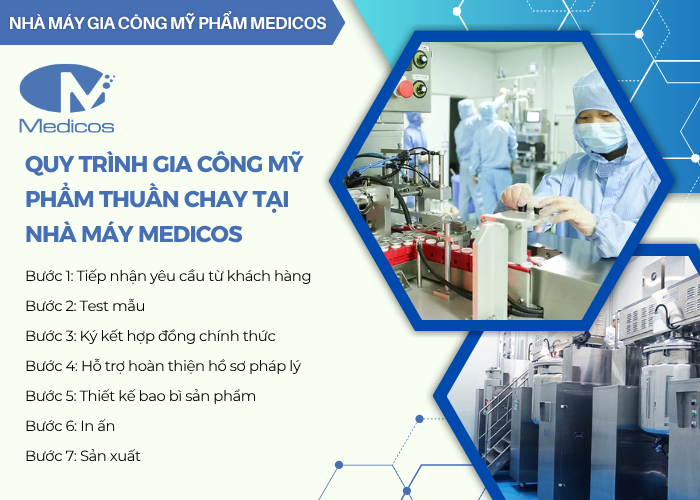 NHÀ MÁY GIA CÔNG MỸ PHẨM MEDICOS

Medicos

QUY TRÌNH GIA CÔNG MỸ PHẨM THUẦN CHAY TẠI NHÀ MÁY MEDICOS

Bước 1: Tiếp nhận yêu cầu từ khách hàng

Bước 2: Test mẫu

Bước 3: Ký kết hợp đồng chính thức

Bước 4: Hỗ trợ hoàn thiện hồ sơ pháp lý

Bước 5: Thiết kế bao bì sản phẩm

Bước 6: In ấn

Bước 7: Sản xuất